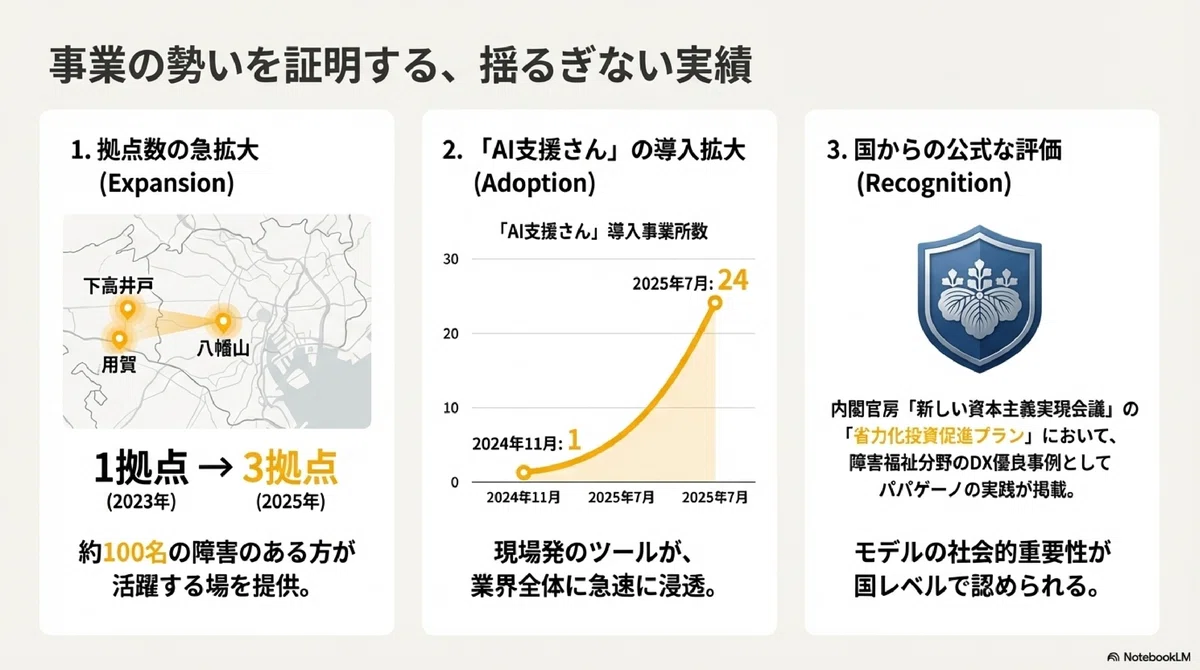 事業の勢いを証明する、揺るぎない実績

1. 拠点数の急拡大
(Expansion)

下高井戸
用賀
八幡山

1拠点 → 3拠点
(2023年) (2025年)

約100名の障害のある方が活躍する場を提供。

2. 「AI支援さん」の導入拡大
(Adoption)

「AI支援さん」導入事業所数

30
20
10
0

2025年7月: 24
2024年11月: 1

2024年11月 2025年7月 2025年7月

現場発のツールが、業界全体に急速に浸透。

3. 国からの公式な評価
(Recognition)

内閣官房「新しい資本主義実現会議」の「省力化投資促進プラン」において、障害福祉分野のDX優良事例としてパパゲーノの実践が掲載。

モデルの社会的重要性が国レベルで認められる。

NotebookLM